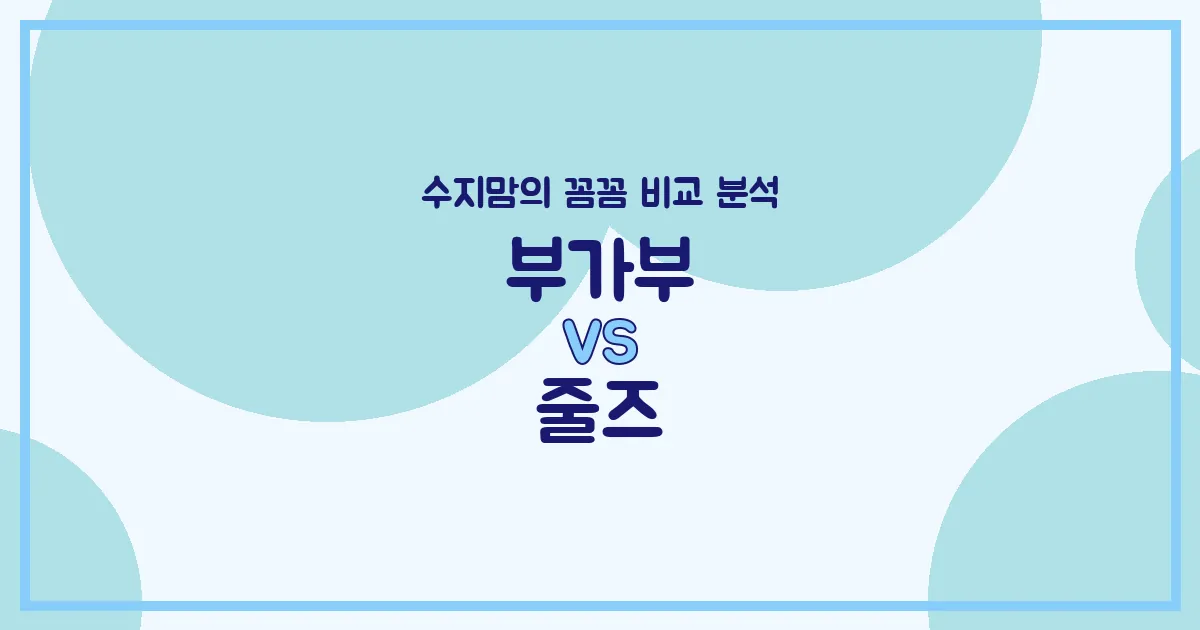 수지맘의 꼼꼼 비교 분석

부가부

VS

줄즈